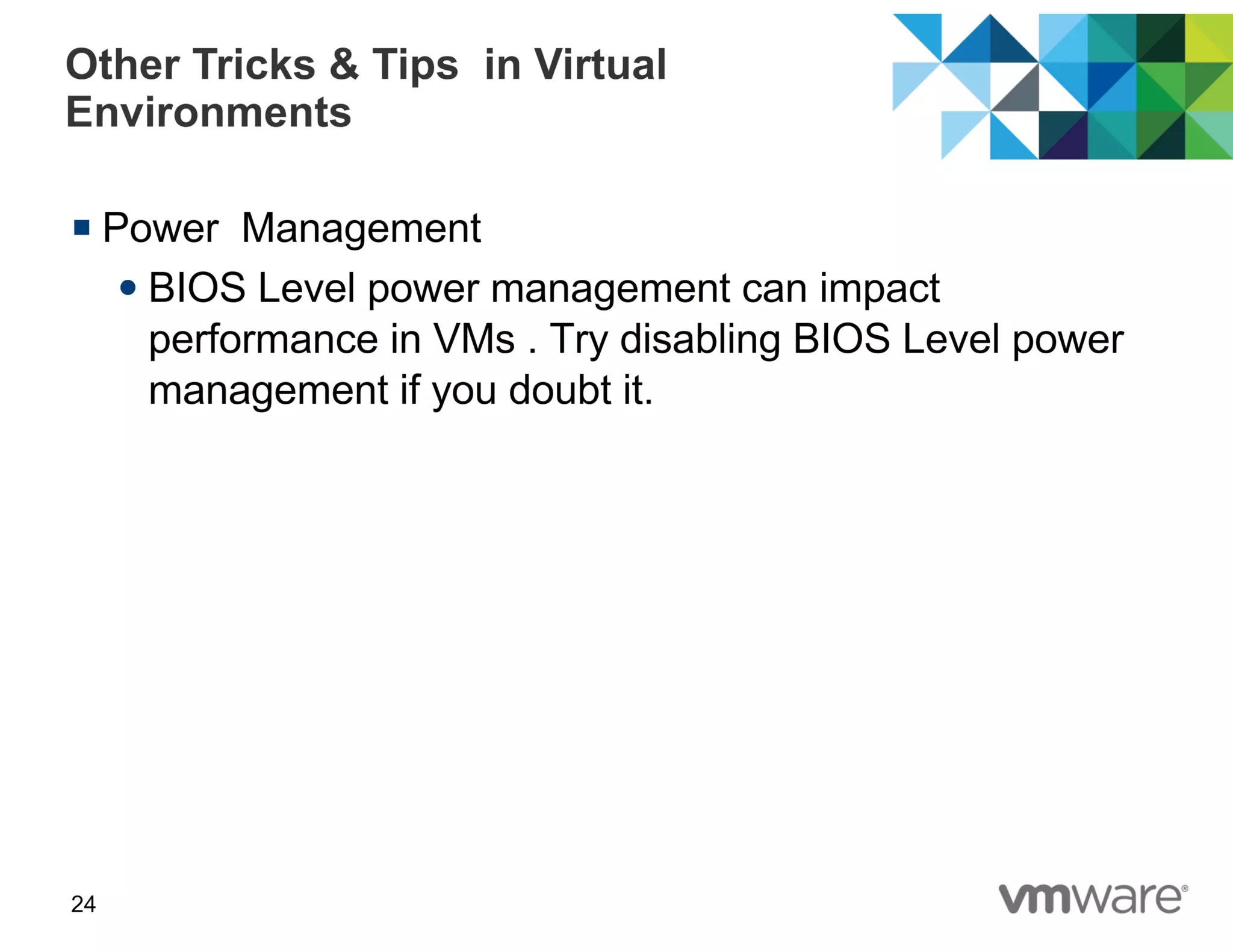 Other Tricks & Tips in Virtual Environments

▪ Power Management

• BIOS Level power management can impact performance in VMs . Try disabling BIOS Level power management if you doubt it.

24

vmware®